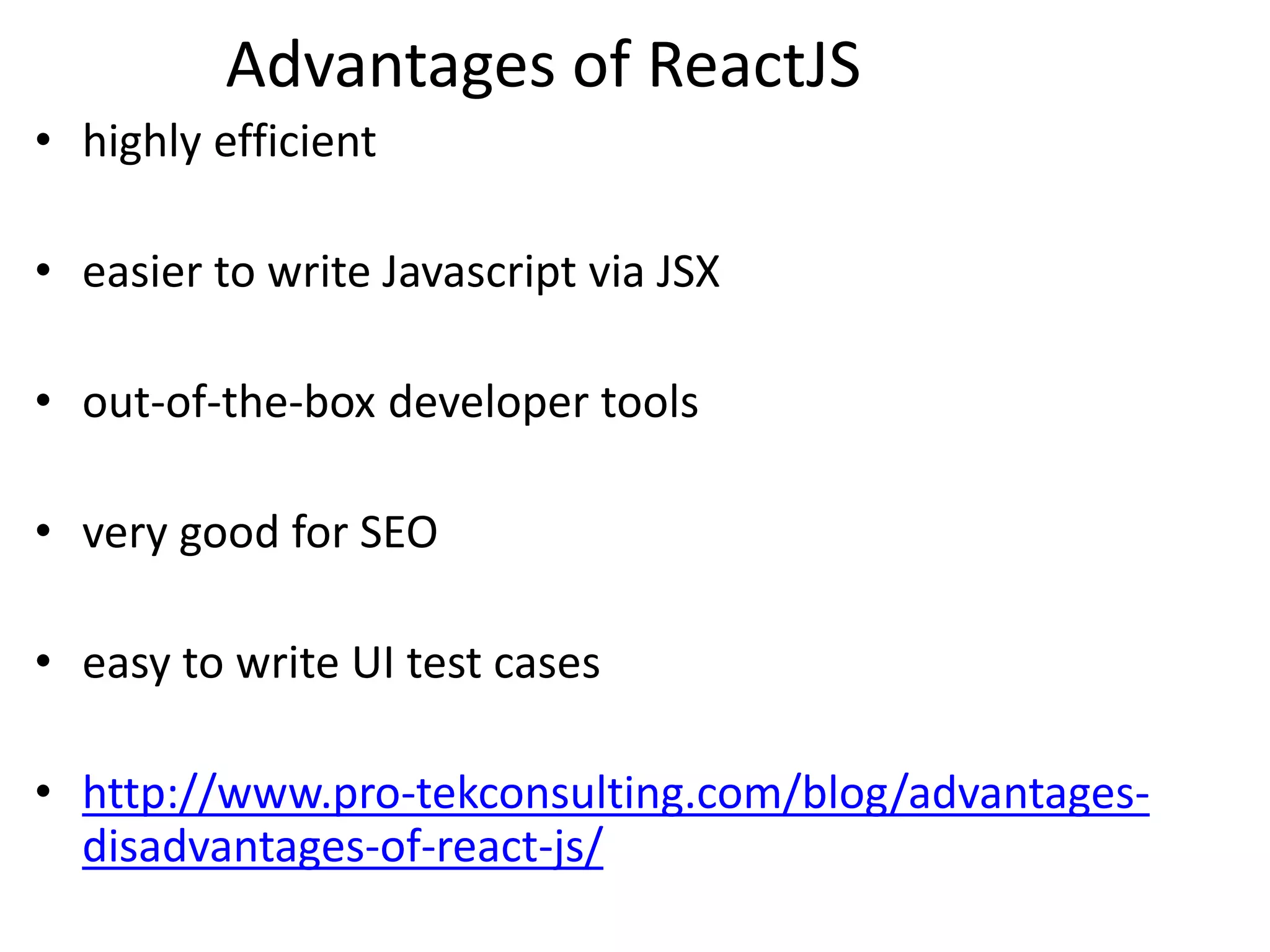 Advantages of ReactJS

• highly efficient

• easier to write Javascript via JSX

• out-of-the-box developer tools

• very good for SEO

• easy to write UI test cases

• http://www.pro-tekconsulting.com/blog/advantages-disadvantages-of-react-js/